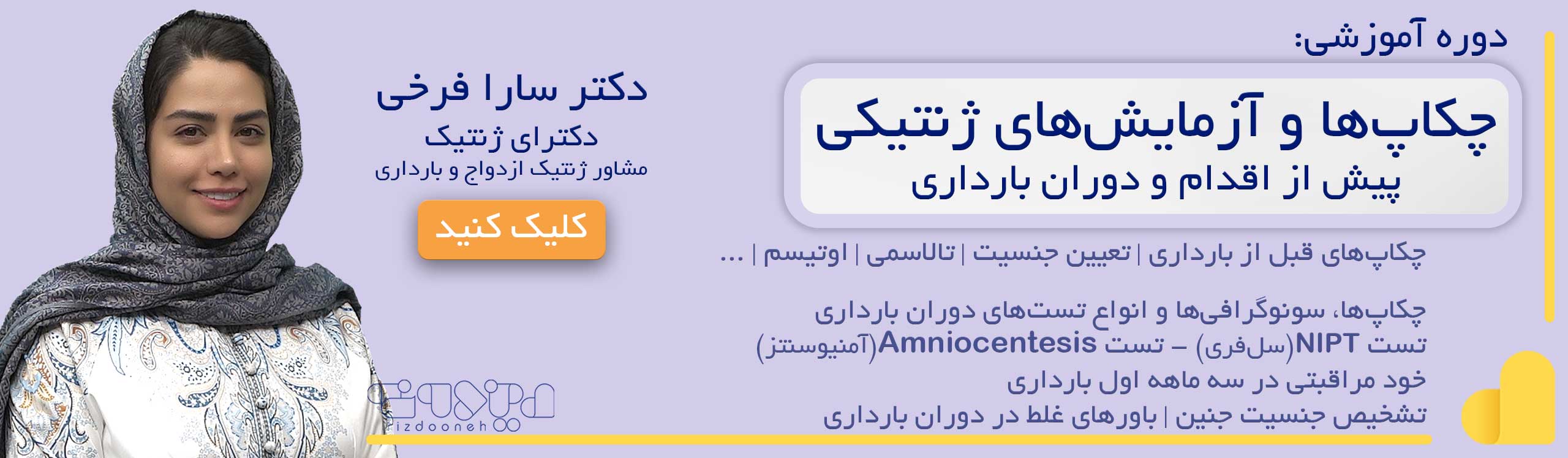 دوره آموزشی:

چکاپ‌ها و آزمایش‌های ژنتیکی
پیش از اقدام و دوران بارداری

چکاپ‌های قبل از بارداری | تعیین جنسیت | تالاسمی | اوتیسم | ...

چکاپ‌ها، سونوگرافی‌ها و انواع تست‌های دوران بارداری
تست NIPT(سل‌فری) – تست Amniocentesis(آمنیوسنتز)
خود مراقبتی در سه ماهه اول بارداری
تشخیص جنسیت جنین | باورهای غلط در دوران بارداری

دکتر سارا فرخی
دکترای ژنتیک
مشاور ژنتیک ازدواج و بارداری

کلیک کنید

Pizdooneh